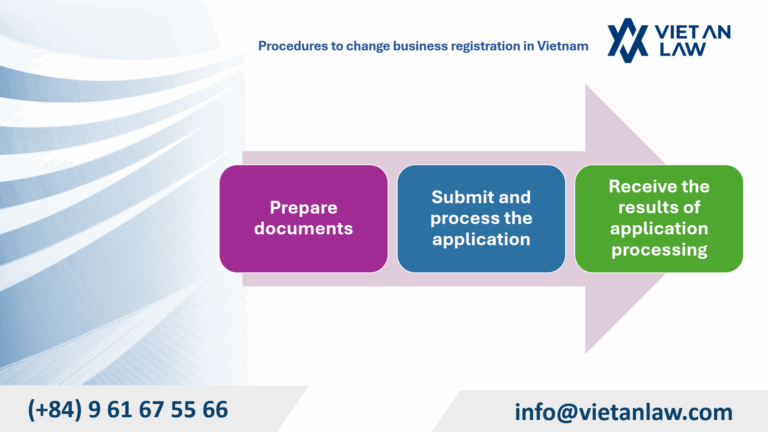 Procedures to change business registration in Vietnam

VIET AN LAW

Prepare documents

Submit and process the application

Receive the results of application processing

(+84) 9 61 67 55 66

info@vietanlaw.com